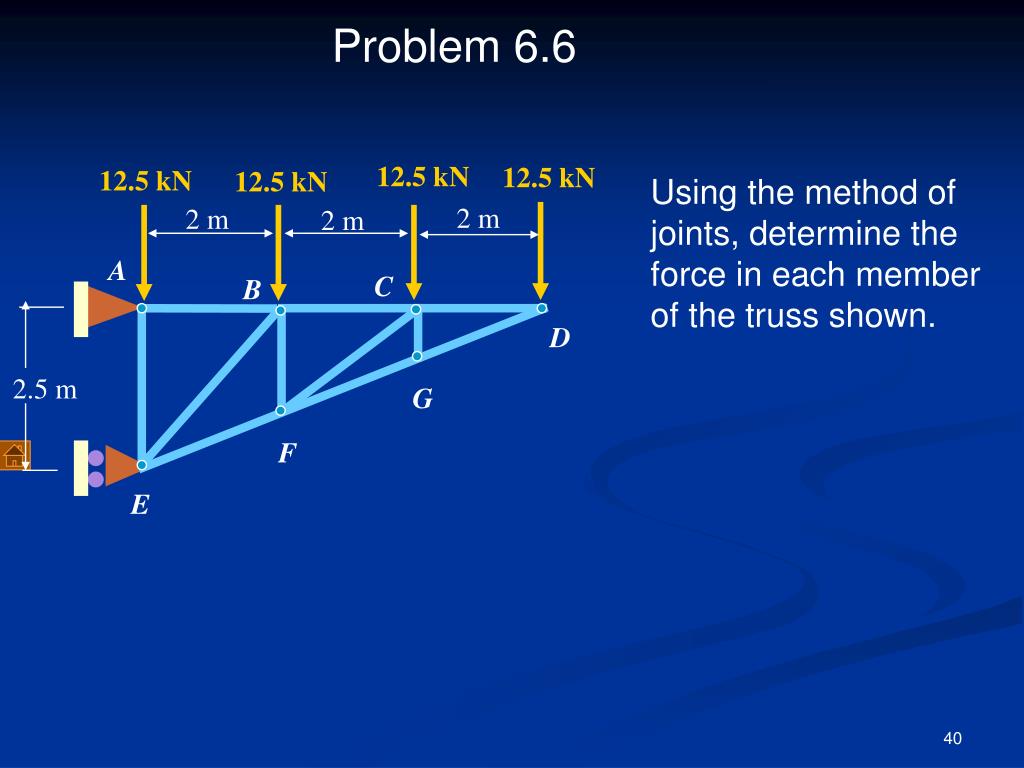 Problem 6.6

12.5 kN
12.5 kN
12.5 kN
12.5 kN
2 m
2 m
2 m
A
B
C
D
G
F
E
2.5 m

Using the method of joints, determine the force in each member of the truss shown.

40